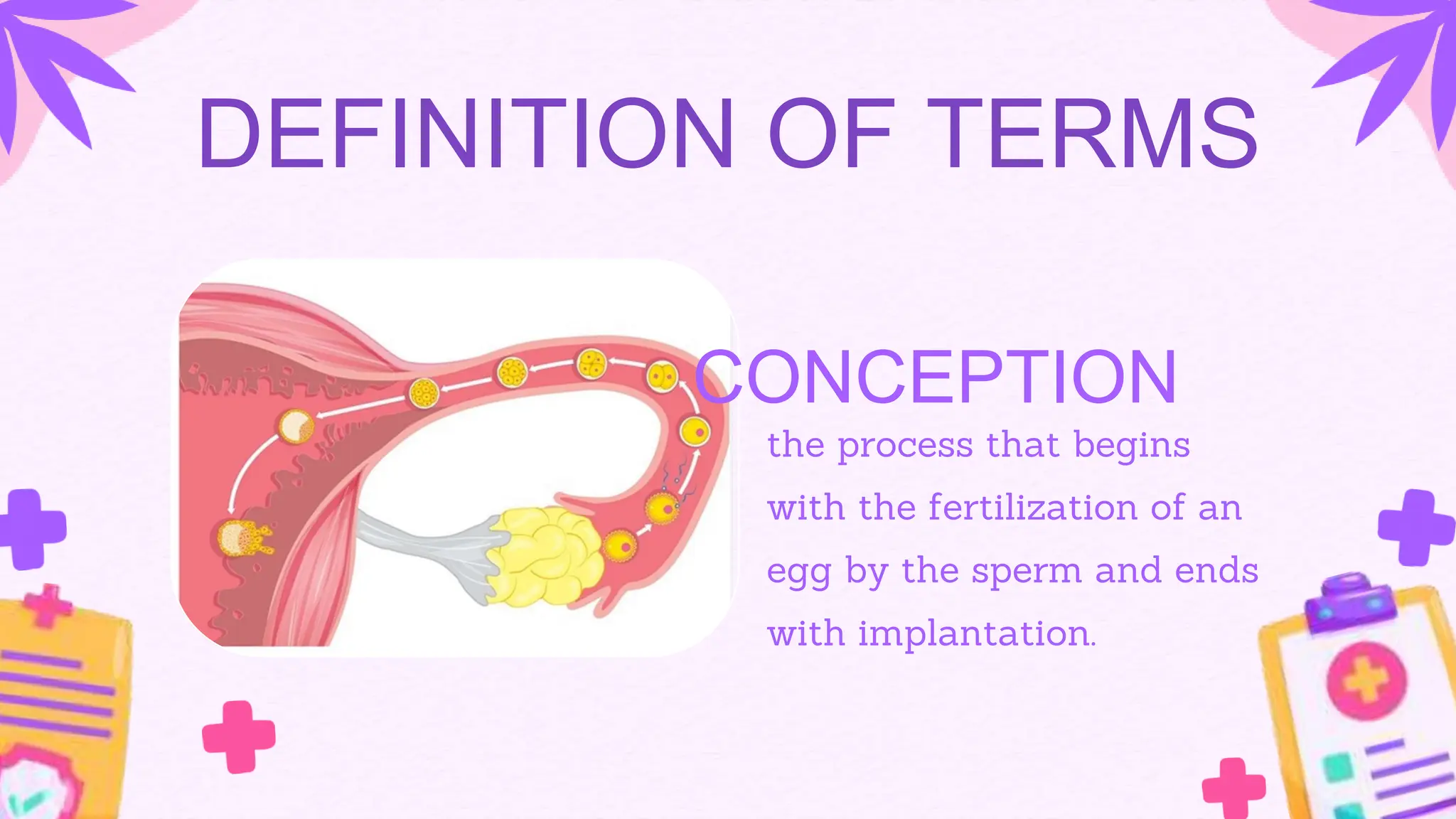 DEFINITION OF TERMS

CONCEPTION

the process that begins with the fertilization of an egg by the sperm and ends with implantation.